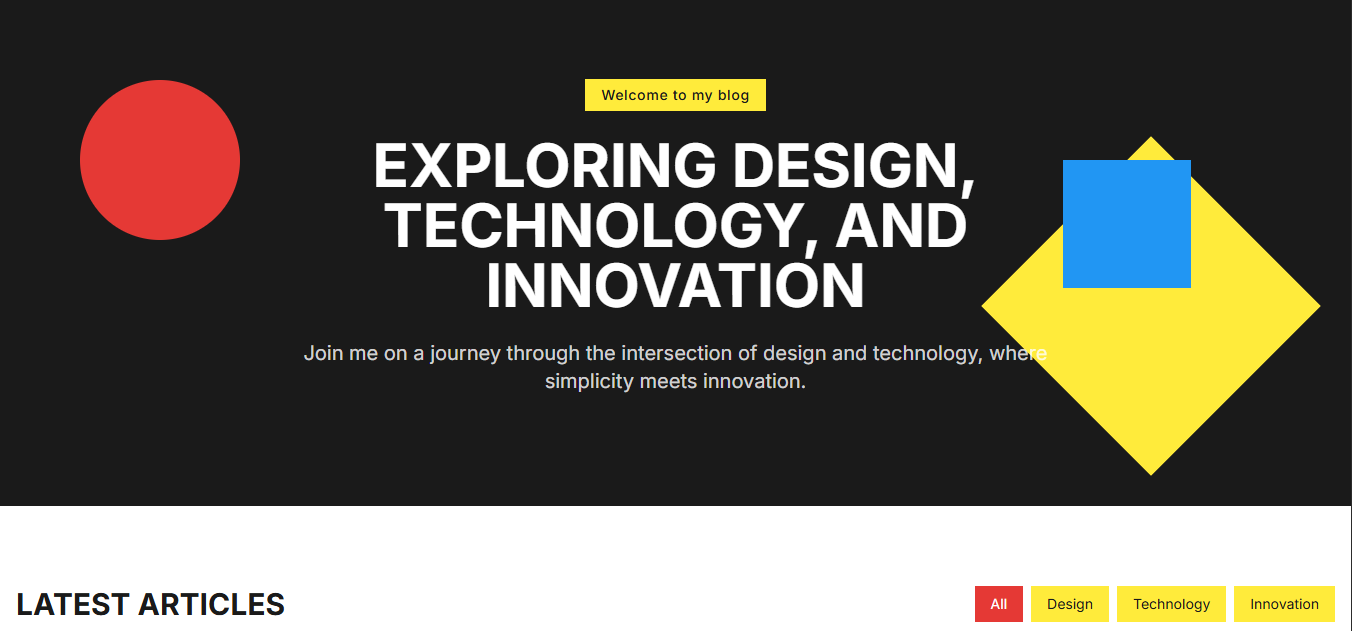 Welcome to my blog

EXPLORING DESIGN, TECHNOLOGY, AND INNOVATION

Join me on a journey through the intersection of design and technology, where simplicity meets innovation.

LATEST ARTICLES

All

Design

Technology

Innovation